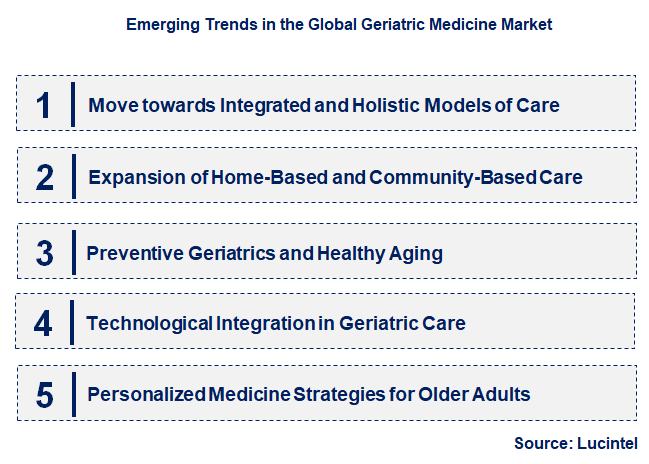 Emerging Trends in the Global Geriatric Medicine Market

1 Move towards Integrated and Holistic Models of Care

2 Expansion of Home-Based and Community-Based Care

3 Preventive Geriatrics and Healthy Aging

4 Technological Integration in Geriatric Care

5 Personalized Medicine Strategies for Older Adults

Source: Lucintel